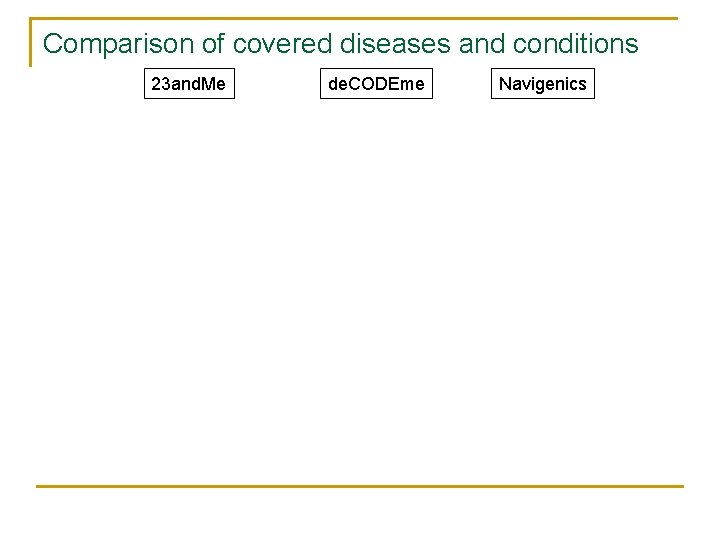 Comparison of covered diseases and conditions

23andMe

deCODEme

Navigenics